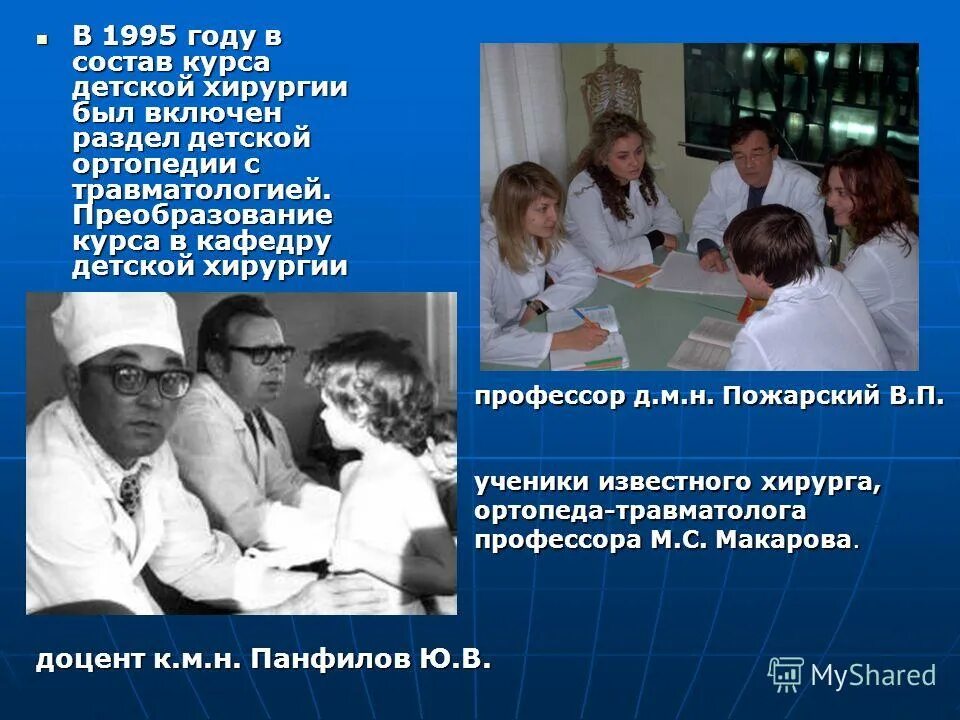 В 1995 году в состав курса детской хирургии был включен раздел детской ортопедии с травматологией. Преобразование курса в кафедру детской хирургии

профессор д.м.н. Пожарский В.П.

ученики известного хирурга, ортопеда-травматолога профессора М.С. Макарова.

доцент к.м.н. Панфилов Ю.В.

MyShared